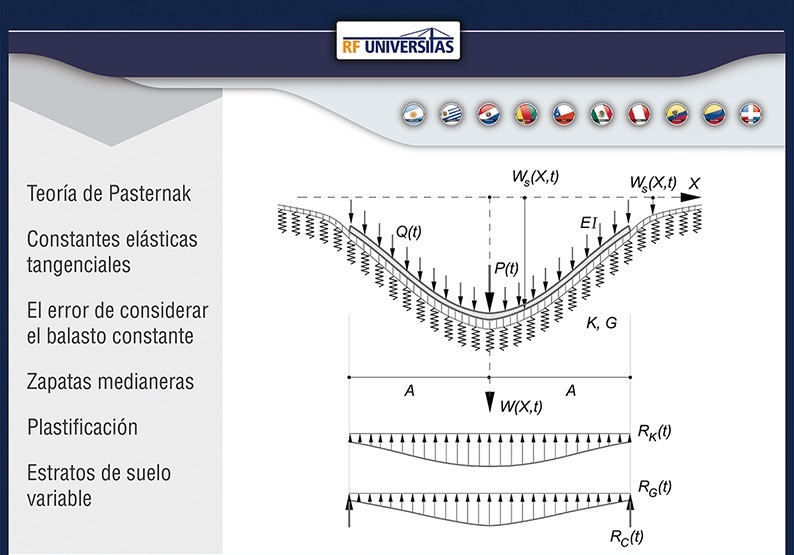 RF UNIVERSITAS

Teoría de Pasternak

Constantes elásticas tangenciales

El error de considerar el balasto constante

Zapatas medianeras

Plastificación

Estratos de suelo variable

$W_s(X,t)$

$W_s(X,t)$

$X$

$Q(t)$

$EI$

$P(t)$

$K, G$

$A$

$A$

$W(X,t)$

$R_K(t)$

$R_G(t)$

$R_C(t)$